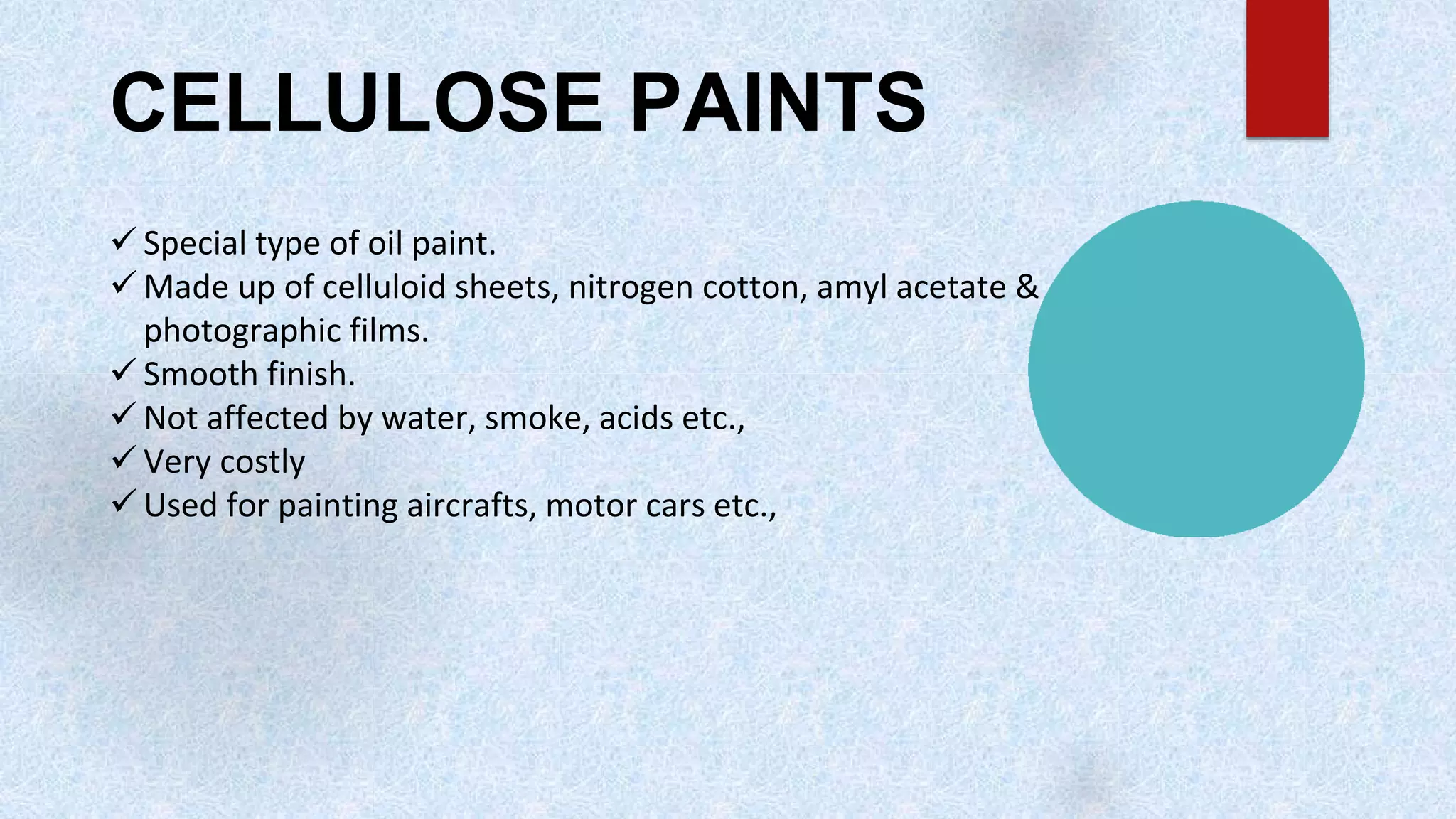 CELLULOSE PAINTS

✓ Special type of oil paint.
✓ Made up of celluloid sheets, nitrogen cotton, amyl acetate & photographic films.
✓ Smooth finish.
✓ Not affected by water, smoke, acids etc.,
✓ Very costly
✓ Used for painting aircrafts, motor cars etc.,